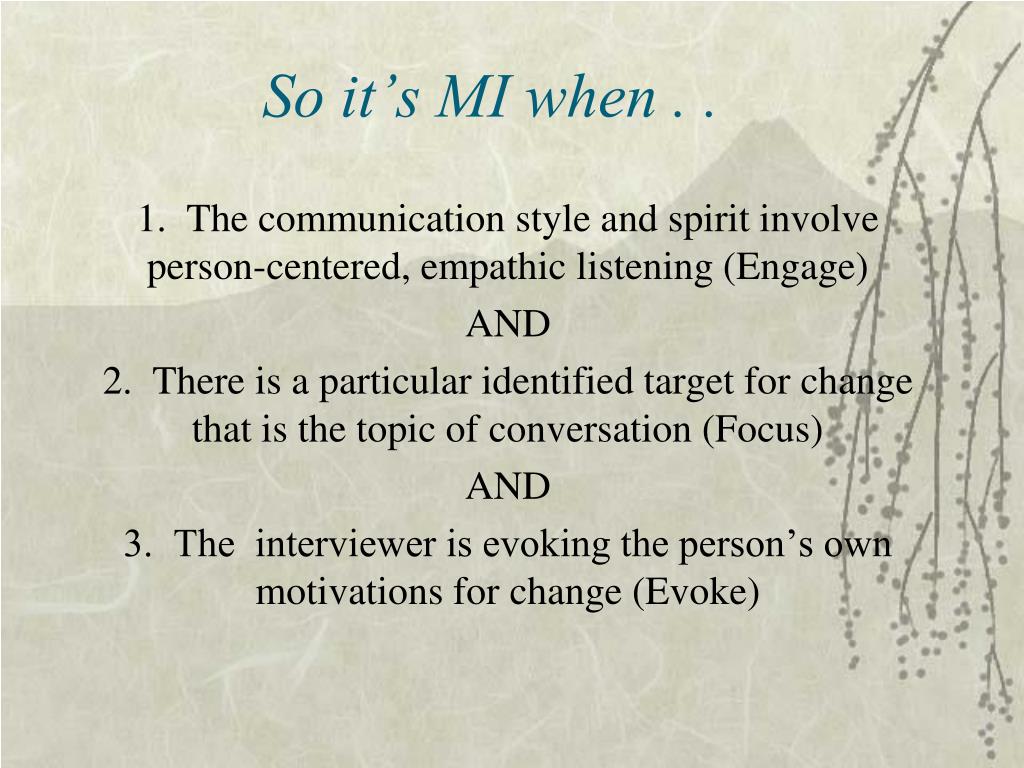 So it’s MI when . .

1. The communication style and spirit involve person-centered, empathic listening (Engage)

AND

2. There is a particular identified target for change that is the topic of conversation (Focus)

AND

3. The interviewer is evoking the person’s own motivations for change (Evoke)